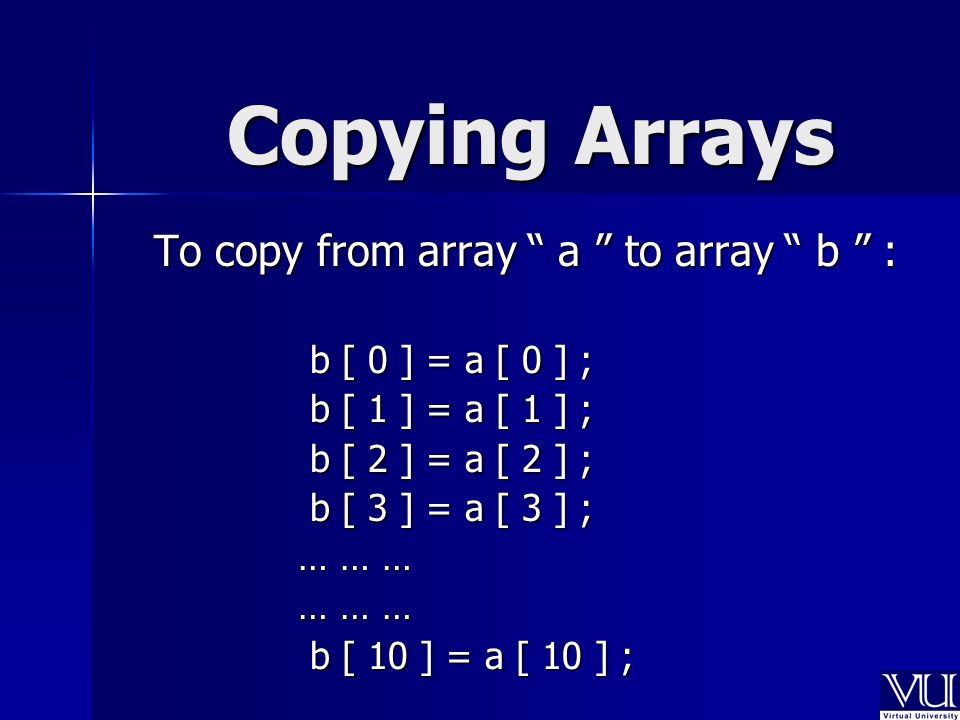 Copying Arrays

To copy from array “ a ” to array “ b ” :

b [ 0 ] = a [ 0 ] ;
b [ 1 ] = a [ 1 ] ;
b [ 2 ] = a [ 2 ] ;
b [ 3 ] = a [ 3 ] ;
… … …
… … …
b [ 10 ] = a [ 10 ] ;

VU
Virtual University